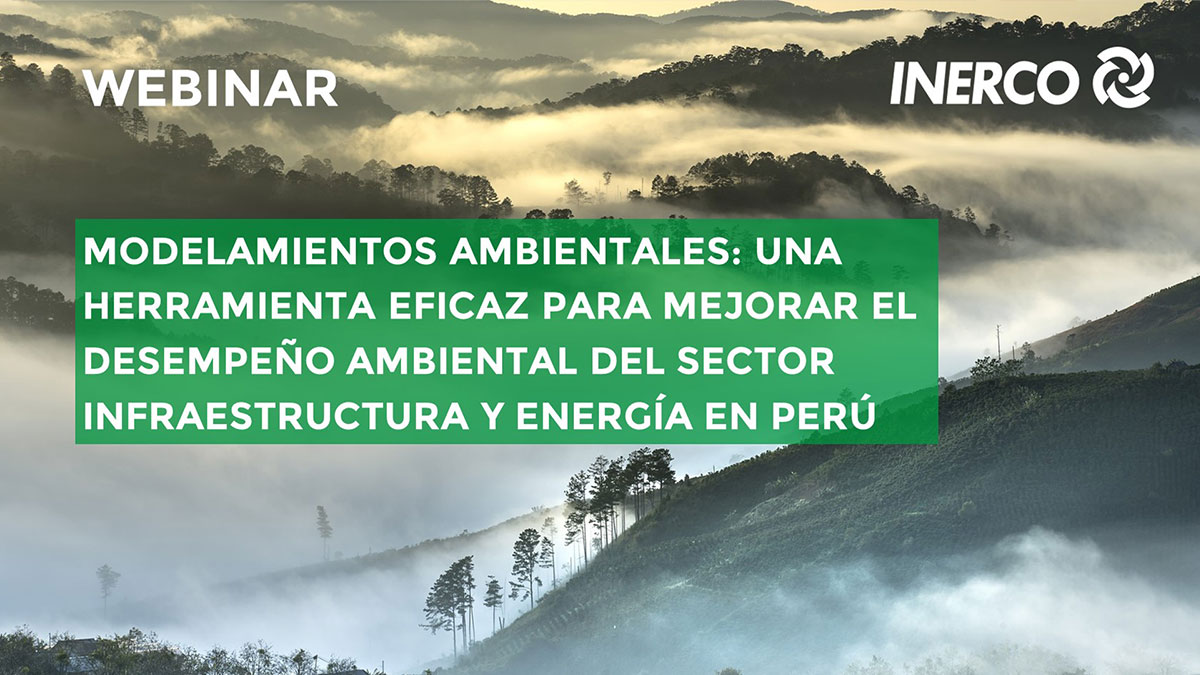 WEBINAR

INERCO

MODELAMIENTOS AMBIENTALES: UNA HERRAMIENTA EFICAZ PARA MEJORAR EL DESEMPEÑO AMBIENTAL DEL SECTOR INFRAESTRUCTURA Y ENERGÍA EN PERÚ